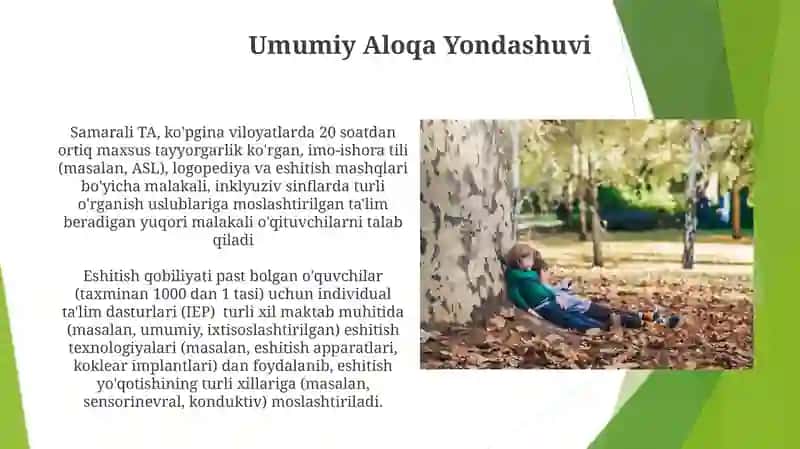 Umumiy Aloqa Yondashuvi

Samarali TA, ko'pgina viloyatlarda 20 soatdan ortiq maxsus tayyorgarlik ko'rgan, imo-ishora tili (masalan, ASL), logopediya va eshitish mashqlari bo'yicha malakali, inklyuziv sinflarda turli o'rganish uslublariga moslashtirilgan ta'lim beradigan yuqori malakali o'qituvchilarni talab qiladi

Eshitish qobiliyati past bolgan o'quvchilar (taxminan 1000 dan 1 tasi) uchun individual ta'lim dasturlari (IEP) turli xil maktab muhitida (masalan, umumiy, ixtisoslashtirilgan) eshitish texnologiyalari (masalan, eshitish apparatlari, koklear implantlari) dan foydalanib, eshitish yo'qotishining turli xillariga (masalan, sensorinevral, konduktiv) moslashtiriladi.